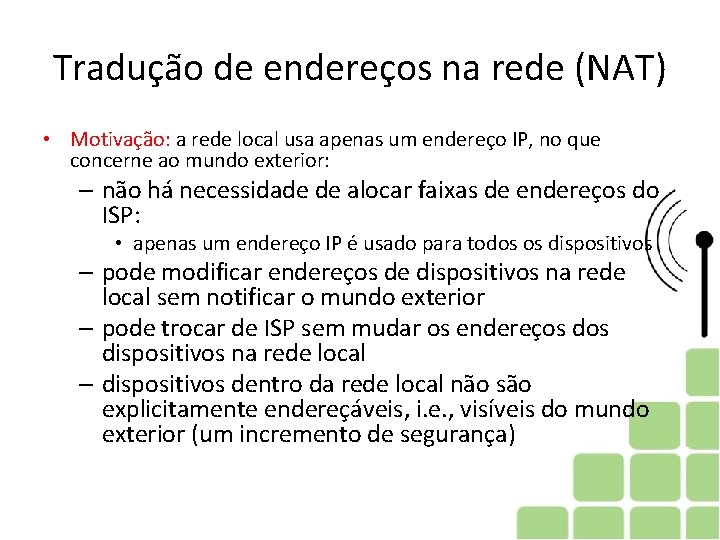 Tradução de endereços na rede (NAT)

• Motivação: a rede local usa apenas um endereço IP, no que concerne ao mundo exterior:
– não há necessidade de alocar faixas de endereços do ISP:
• apenas um endereço IP é usado para todos os dispositivos
– pode modificar endereços de dispositivos na rede local sem notificar o mundo exterior
– pode trocar de ISP sem mudar os endereços dos dispositivos na rede local
– dispositivos dentro da rede local não são explicitamente endereçáveis, i.e., visíveis do mundo exterior (um incremento de segurança)